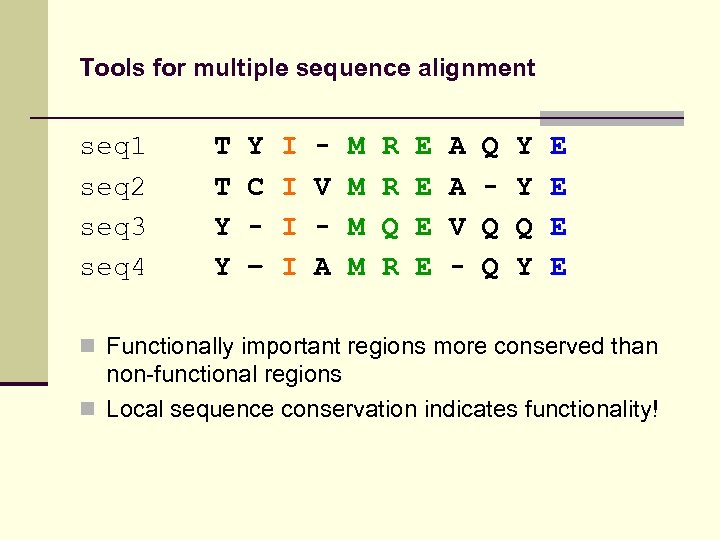 Tools for multiple sequence alignment

seq1 T Y I - M R E A Q Y E
seq2 T C I V M R E A - Y E
seq3 Y - I - M Q E V Q Q E
seq4 Y - I A M R E - Q Y E

Functionally important regions more conserved than non-functional regions

Local sequence conservation indicates functionality!